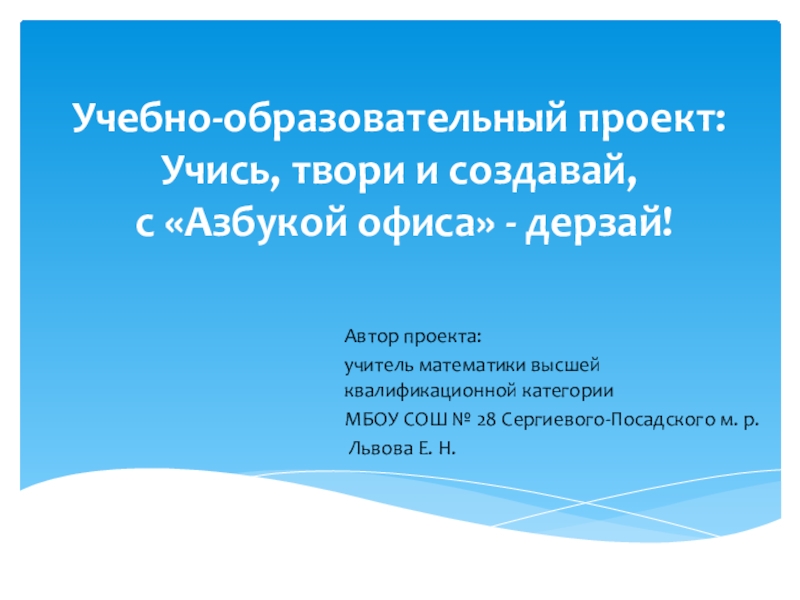 Учебно-образовательный проект:
Учись, твори и создавай,
с «Азбукой офиса» - дерзай!

Автор проекта:

учитель математики высшей квалификационной категории

МБОУ СОШ № 28 Сергиевого-Посадского м. р.

Львова Е. Н.